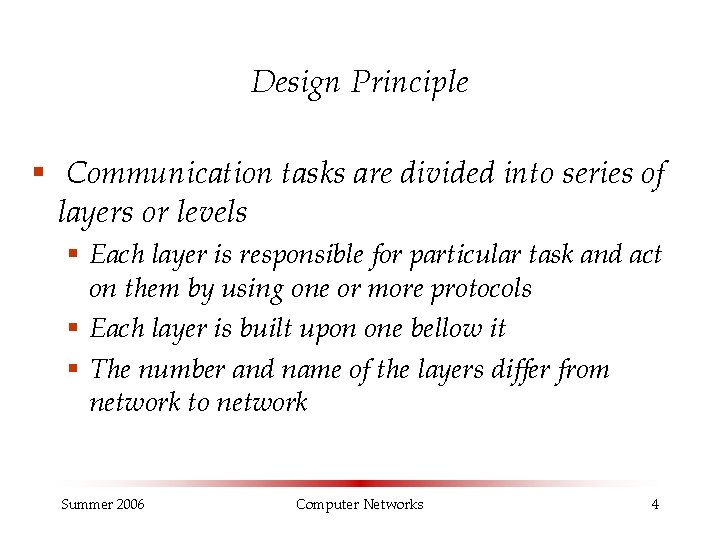 Design Principle

- Communication tasks are divided into series of layers or levels
  - Each layer is responsible for particular task and act on them by using one or more protocols
  - Each layer is built upon one bellow it
  - The number and name of the layers differ from network to network

Summer 2006 Computer Networks 4